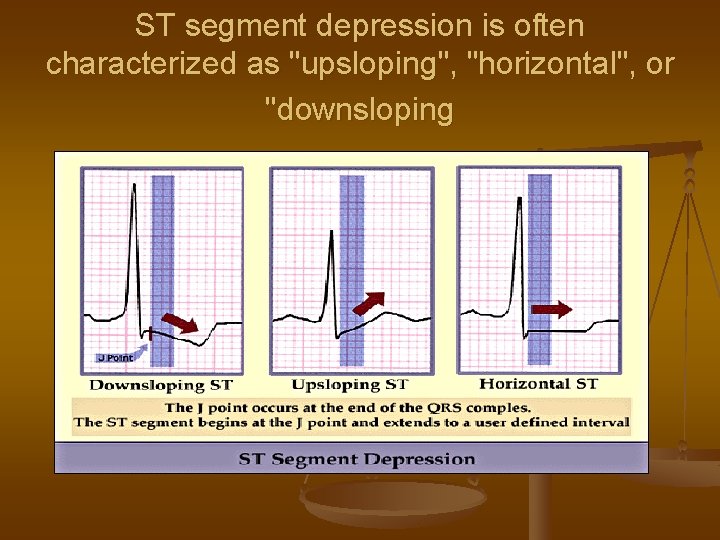 ST segment depression is often characterized as "upsloping", "horizontal", or "downsloping

J Point

Downsloping ST

Upsloping ST

Horizontal ST

The J point occurs at the end of the QRS comples.
The ST segment begins at the J point and extends to a user defined interval

ST Segment Depression